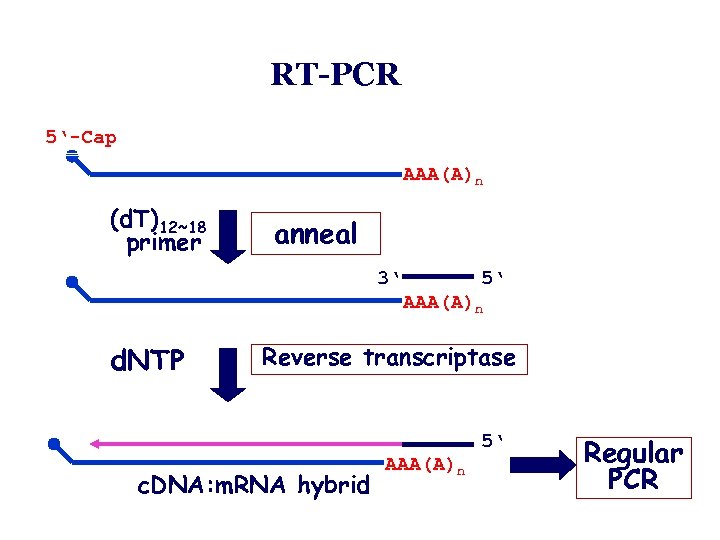 RT-PCR

5'-Cap

AAA(A)$_n$

(dT)$_{12\sim18}$ primer

anneal

3' 5'

AAA(A)$_n$

dNTP

Reverse transcriptase

5'

AAA(A)$_n$

cDNA:mRNA hybrid

Regular PCR